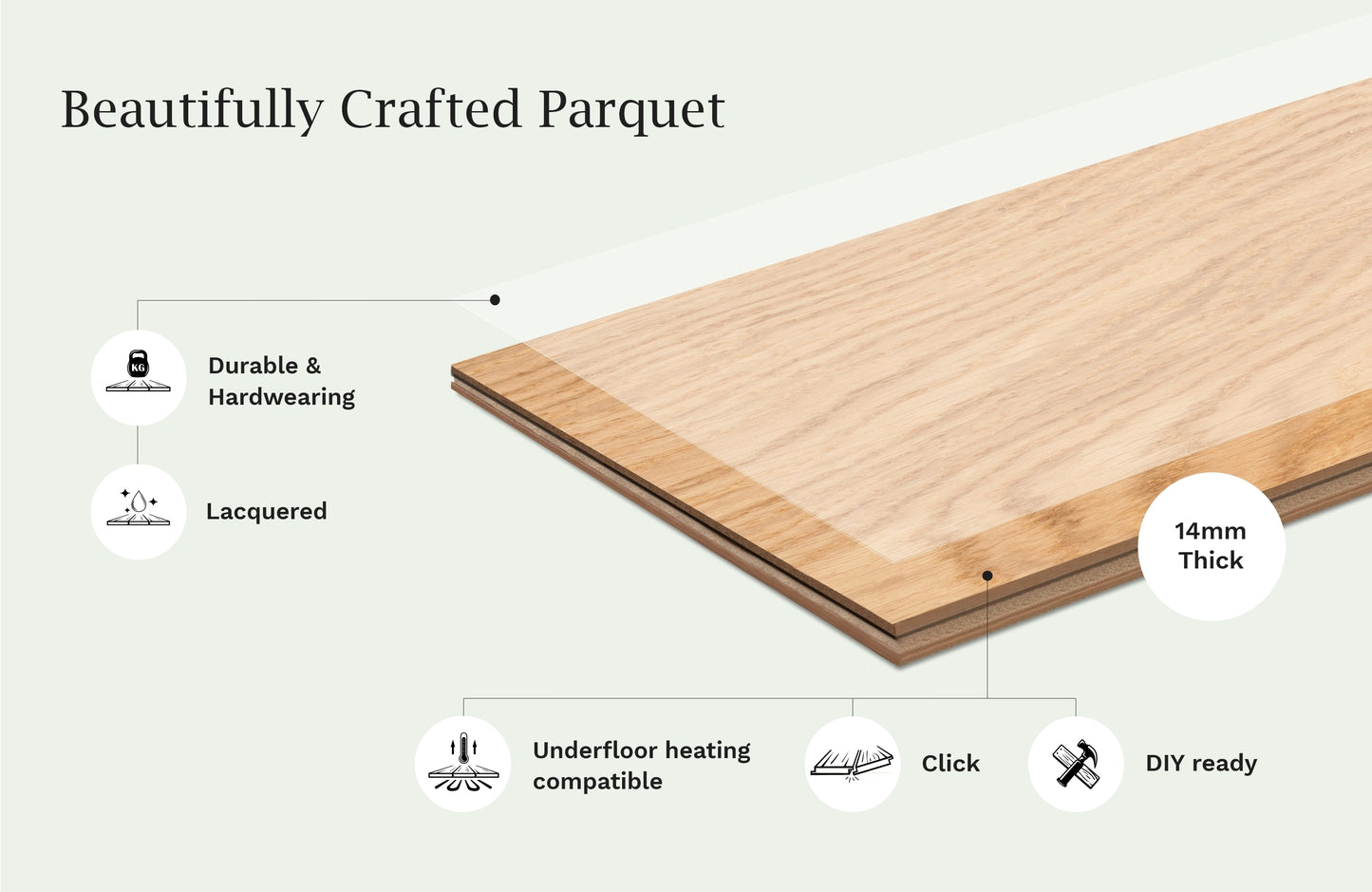 Beautifully Crafted Parquet

KG

Durable & Hardwearing

Lacquered

14mm Thick

Underfloor heating compatible

Click

DIY ready